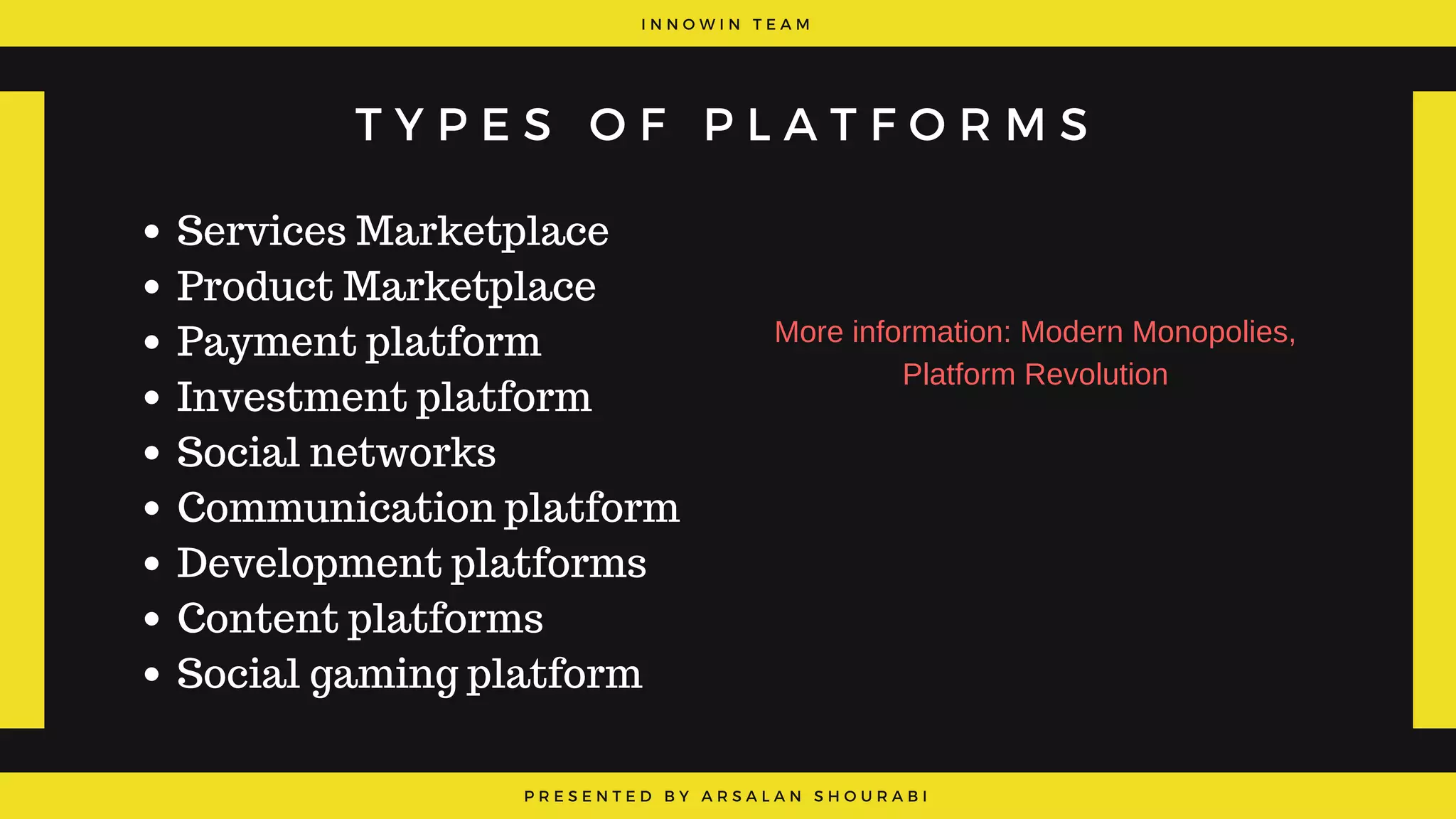 INNOWIN TEAM

TYPES OF PLATFORMS

- Services Marketplace
- Product Marketplace
- Payment platform
- Investment platform
- Social networks
- Communication platform
- Development platforms
- Content platforms
- Social gaming platform

More information: Modern Monopolies, Platform Revolution

PRESENTED BY ARSALAN SHOURABI